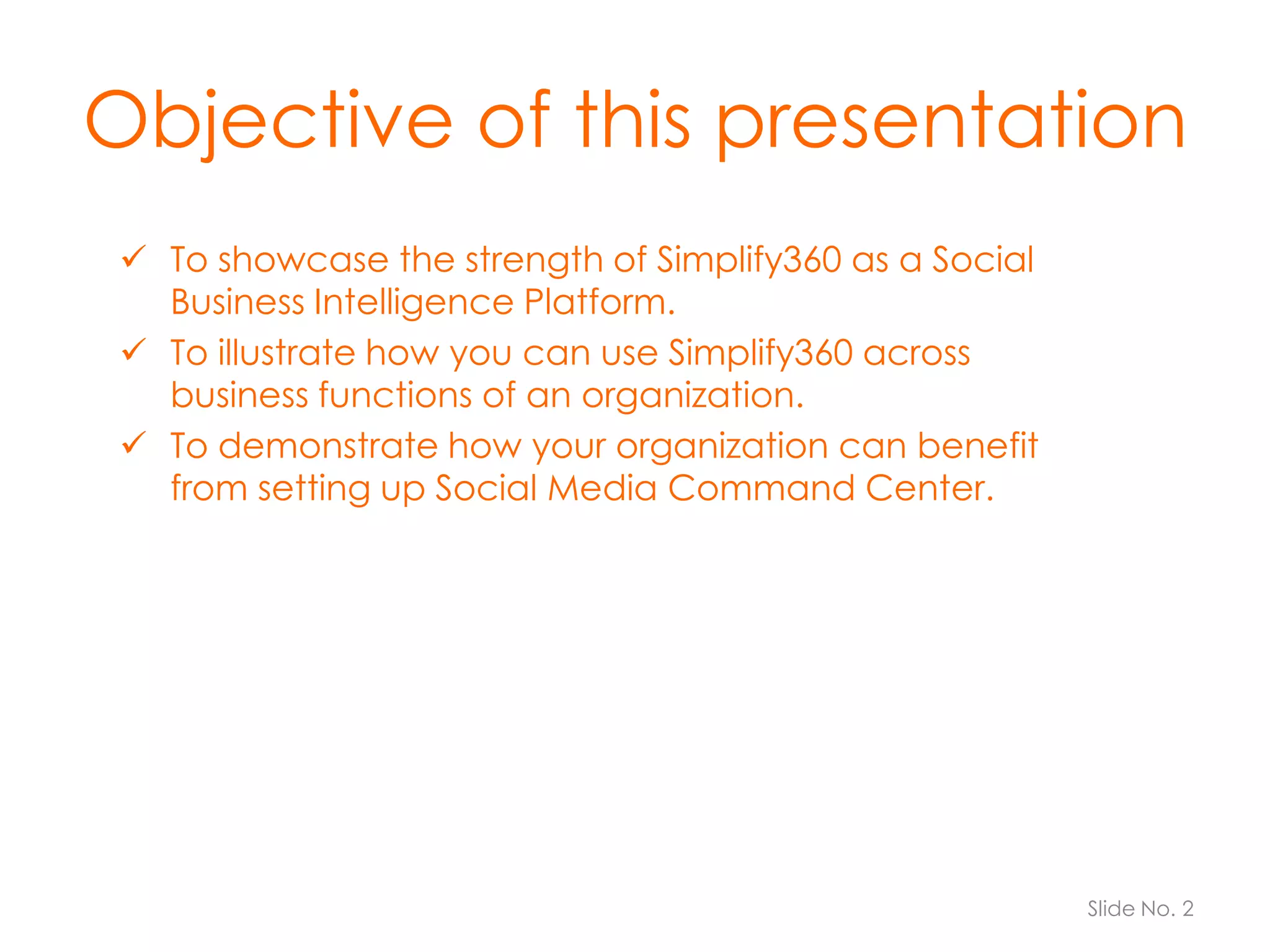 Objective of this presentation

✓ To showcase the strength of Simplify360 as a Social Business Intelligence Platform.

✓ To illustrate how you can use Simplify360 across business functions of an organization.

✓ To demonstrate how your organization can benefit from setting up Social Media Command Center.

Slide No. 2